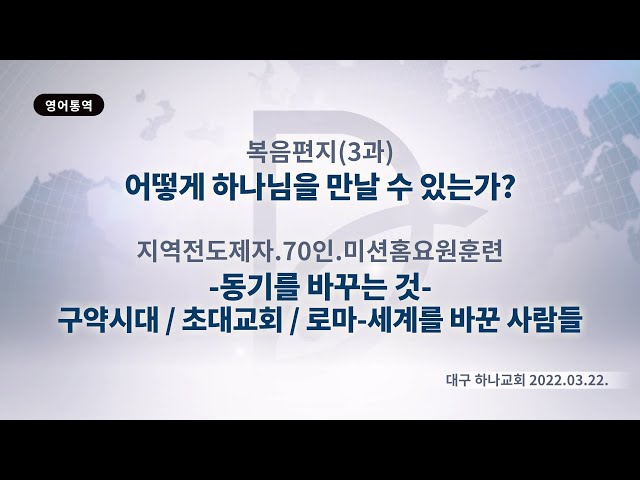 영어통역

복음편지(3과)
어떻게 하나님을 만날 수 있는가?

지역전도제자.70인.미션홈요원훈련
-동기를 바꾸는 것-
구약시대 / 초대교회 / 로마-세계를 바꾼 사람들

대구 하나교회 2022.03.22.